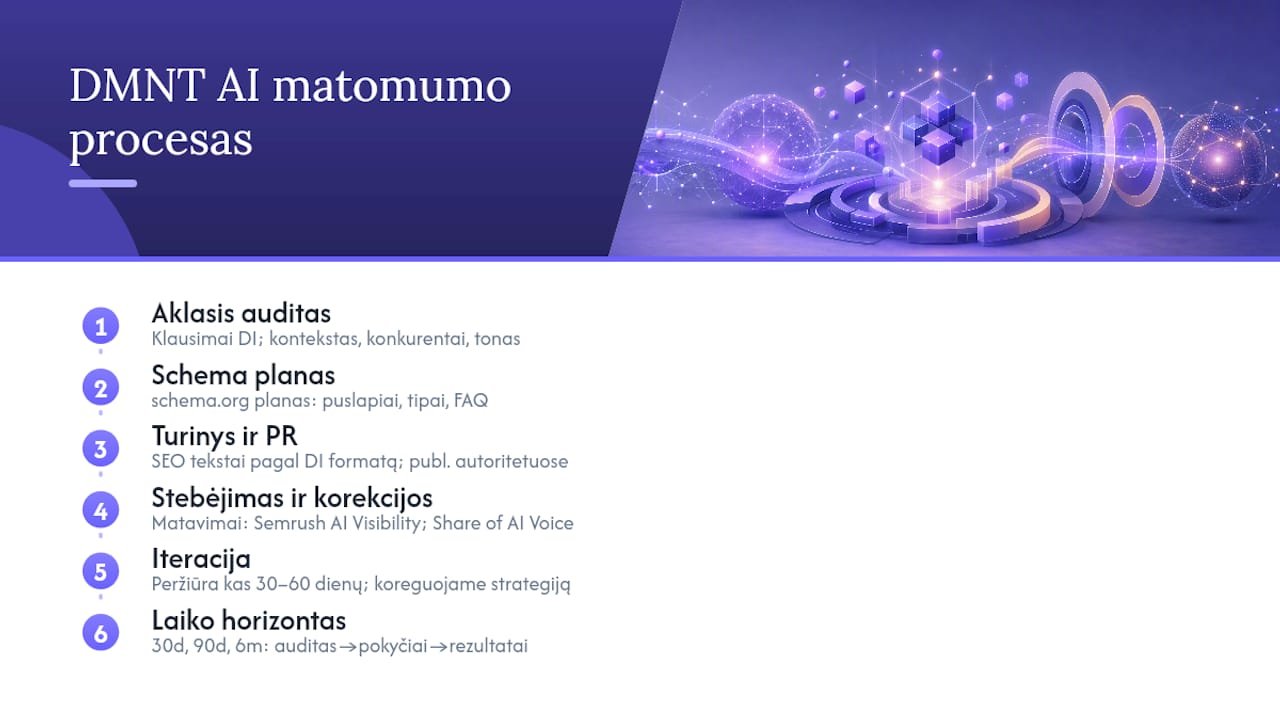 DMNT AI matomumo procesas

1
Aklasis auditas
Klausimai DI; kontekstas, konkurentai, tonas

2
Schema planas
schema.org planas: puslapiai, tipai, FAQ

3
Turinys ir PR
SEO tekstai pagal DI formatą; publ. autoritetuose

4
Stebėjimas ir korekcijos
Matavimai: Semrush AI Visibility; Share of AI Voice

5
Iteracija
Peržiūra kas 30–60 dienų; koreguojame strategiją

6
Laiko horizontas
30d, 90d, 6m: auditas→pokyčiai→rezultatai